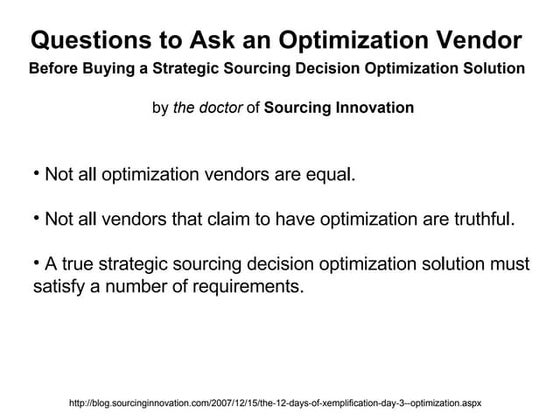 Questions to Ask an Optimization Vendor
Before Buying a Strategic Sourcing Decision Optimization Solution

by the doctor of Sourcing Innovation

• Not all optimization vendors are equal.

• Not all vendors that claim to have optimization are truthful.

• A true strategic sourcing decision optimization solution must satisfy a number of requirements.

http://blog.sourcinginnovation.com/2007/12/15/the-12-days-of-xemplification-day-3--optimization.aspx